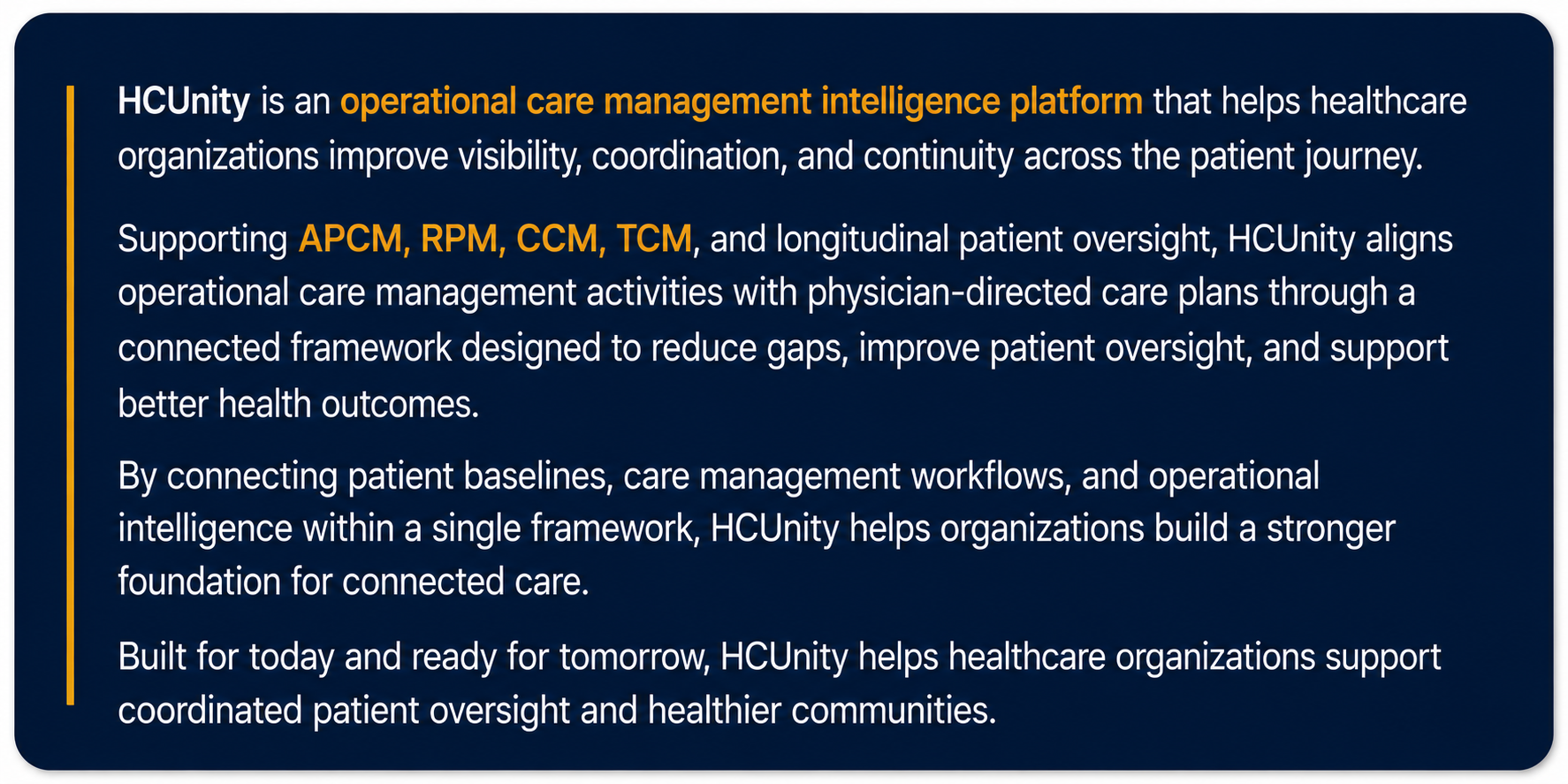 HCUnity is an operational care management intelligence platform that helps healthcare organizations improve visibility, coordination, and continuity across the patient journey.

Supporting APCM, RPM, CCM, TCM, and longitudinal patient oversight, HCUnity aligns operational care management activities with physician-directed care plans through a connected framework designed to reduce gaps, improve patient oversight, and support better health outcomes.

By connecting patient baselines, care management workflows, and operational intelligence within a single framework, HCUnity helps organizations build a stronger foundation for connected care.

Built for today and ready for tomorrow, HCUnity helps healthcare organizations support coordinated patient oversight and healthier communities.